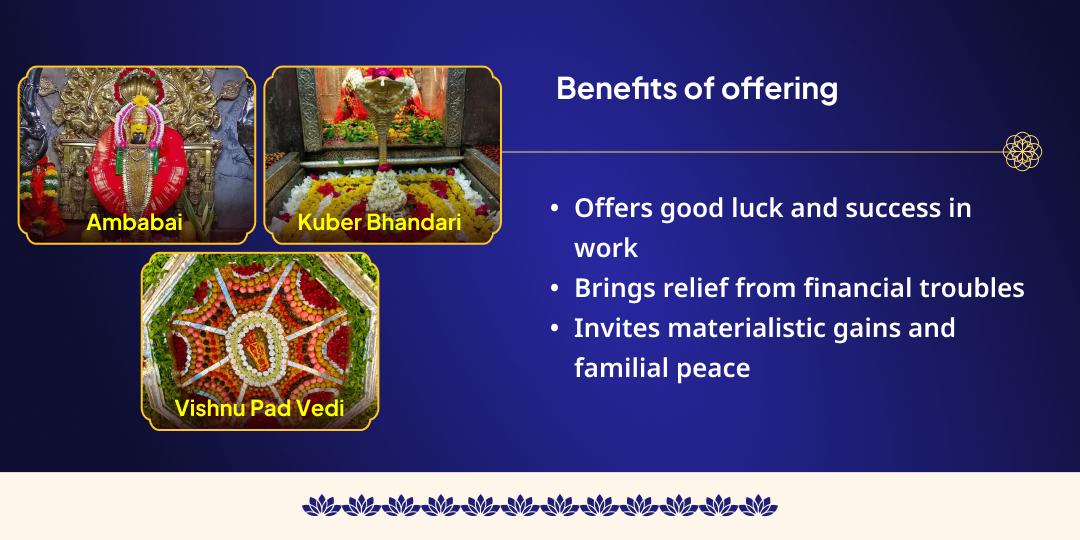 Ambabai

Kuber Bhandari

Vishnu Pad Vedi

Benefits of offering

• Offers good luck and success in work
• Brings relief from financial troubles
• Invites materialistic gains and familial peace